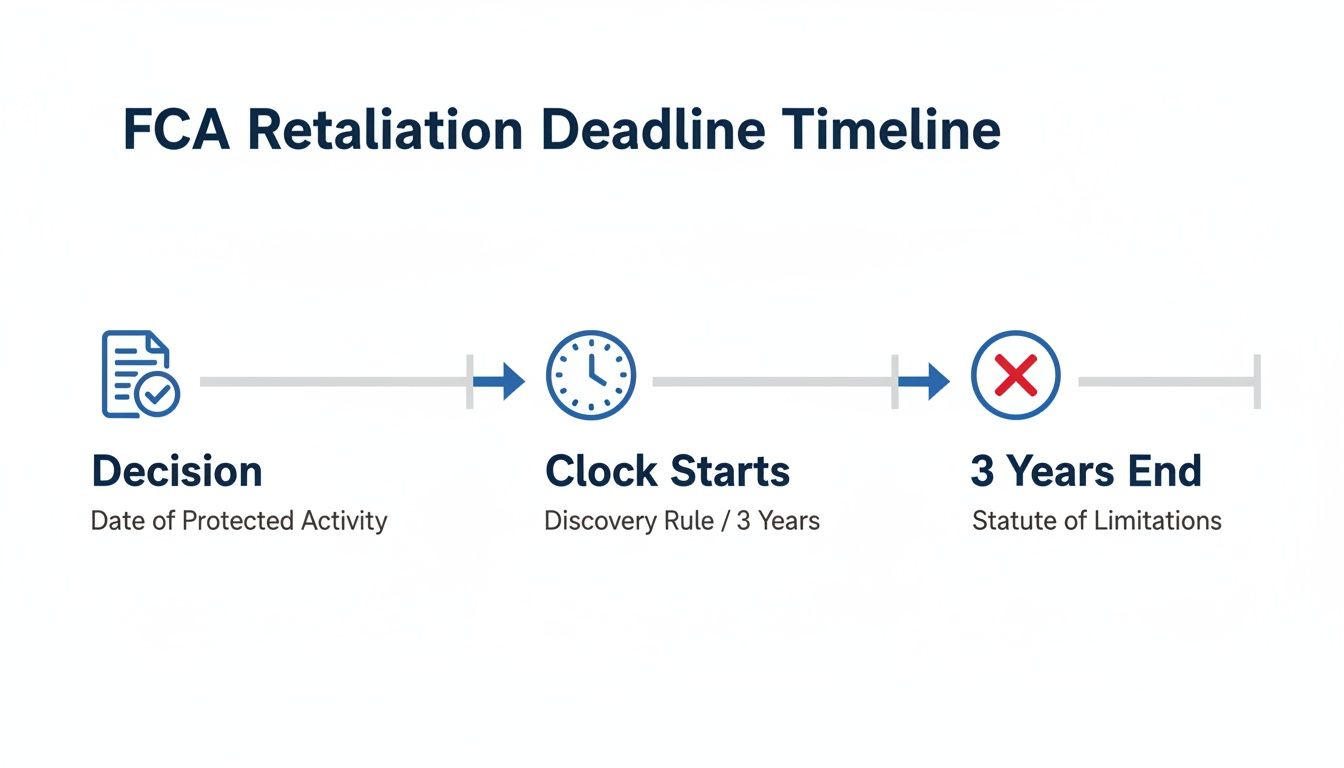 FCA Retaliation Deadline Timeline

Decision
Date of Protected Activity

Clock Starts
Discovery Rule / 3 Years

3 Years End
Statute of Limitations